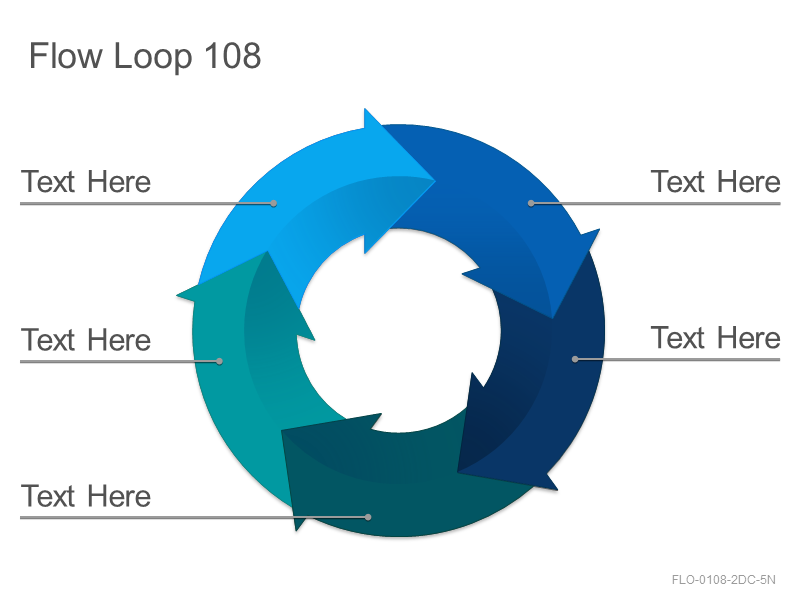 Flow Loop 108

Text Here

Text Here

Text Here

Text Here

Text Here

FLO-0108-2DC-5N